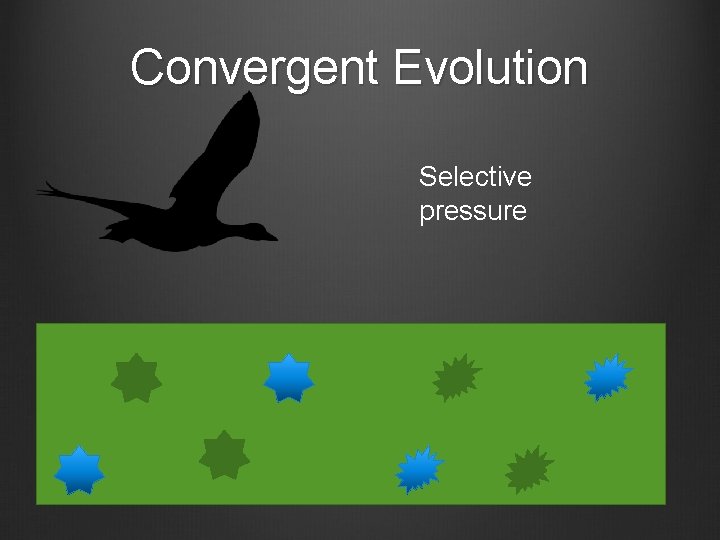 Convergent Evolution

Selective pressure